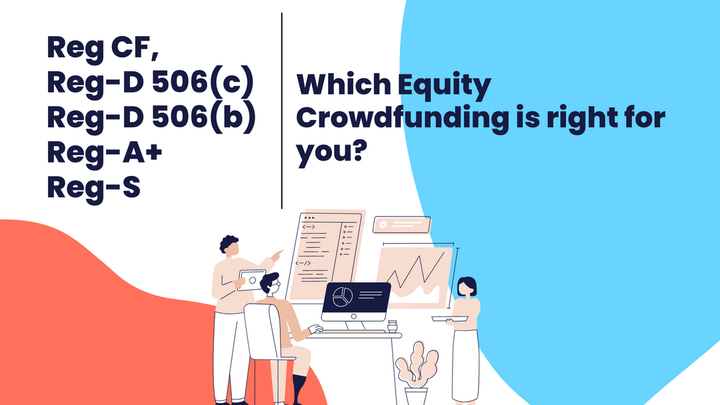 Reg CF,
Reg-D 506(c)
Reg-D 506(b)
Reg-A+
Reg-S

Which Equity Crowdfunding is right for you?